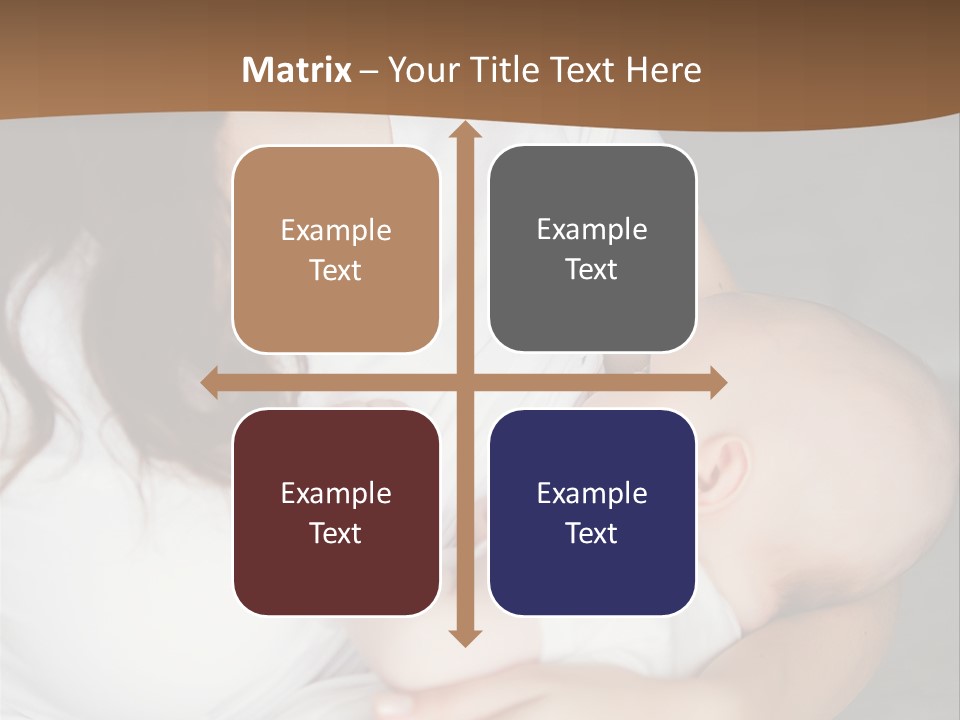 Matrix – Your Title Text Here

Example Text

Example Text

Example Text

Example Text